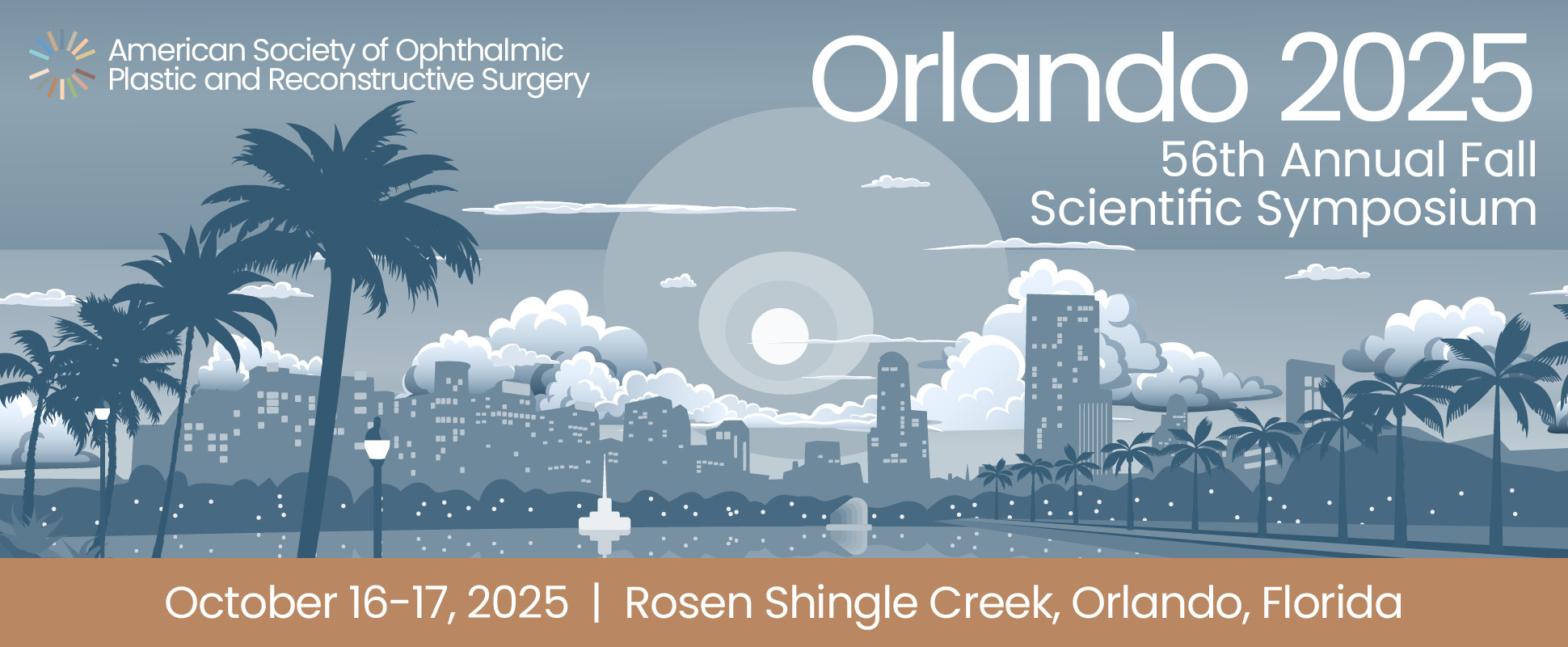 American Society of Ophthalmic Plastic and Reconstructive Surgery

Orlando 2025
56th Annual Fall Scientific Symposium

October 16-17, 2025 | Rosen Shingle Creek, Orlando, Florida